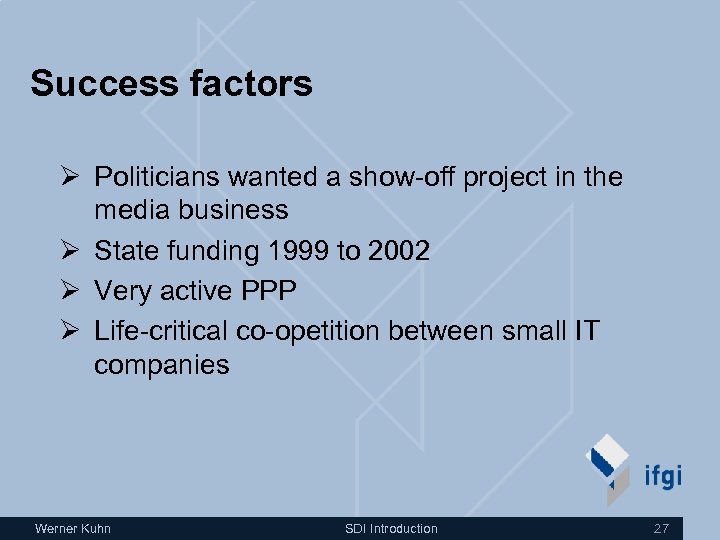 Success factors

➢ Politicians wanted a show-off project in the media business
➢ State funding 1999 to 2002
➢ Very active PPP
➢ Life-critical co-opetition between small IT companies

ifgi

Werner Kuhn
SDI Introduction
27